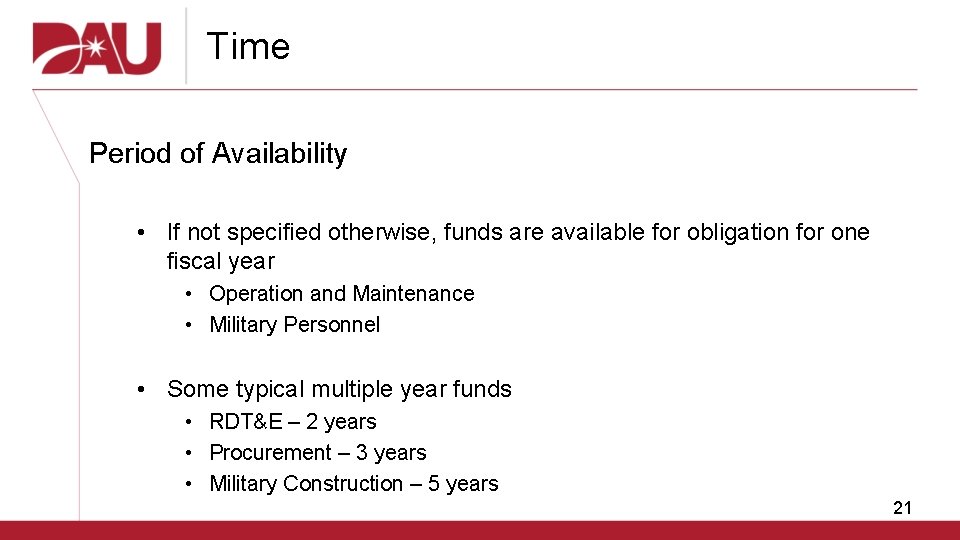 DAU

Time

Period of Availability

• If not specified otherwise, funds are available for obligation for one fiscal year
  • Operation and Maintenance
  • Military Personnel

• Some typical multiple year funds
  • RDT&E – 2 years
  • Procurement – 3 years
  • Military Construction – 5 years

21